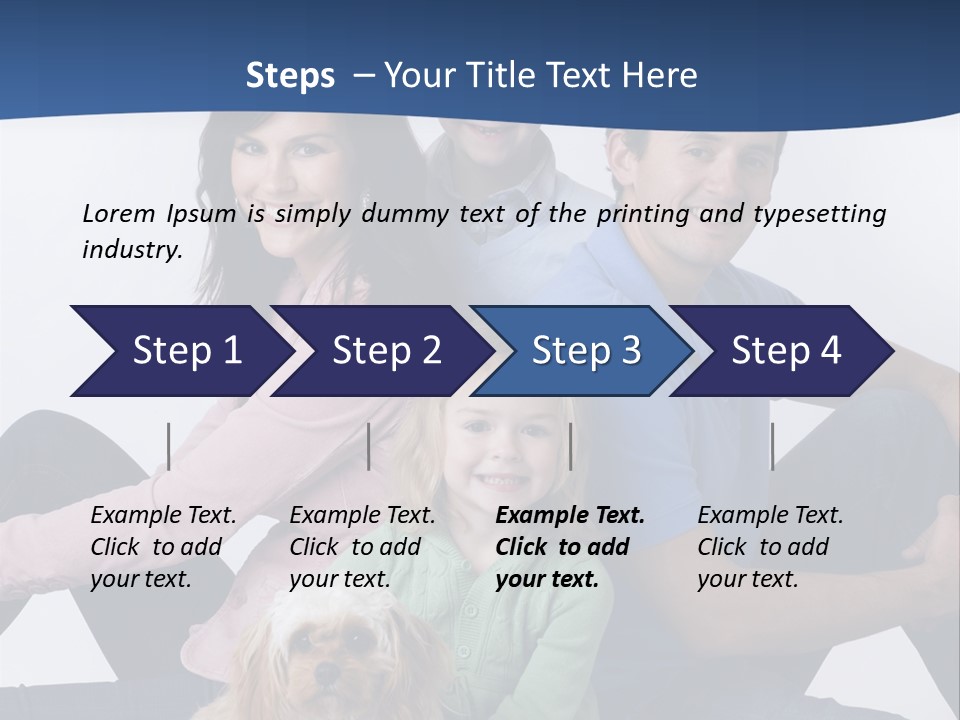 Steps – Your Title Text Here

Lorem Ipsum is simply dummy text of the printing and typesetting industry.

Step 1

Step 2

Step 3

Step 4

Example Text. Click to add your text.

Example Text. Click to add your text.

Example Text. Click to add your text.

Example Text. Click to add your text.